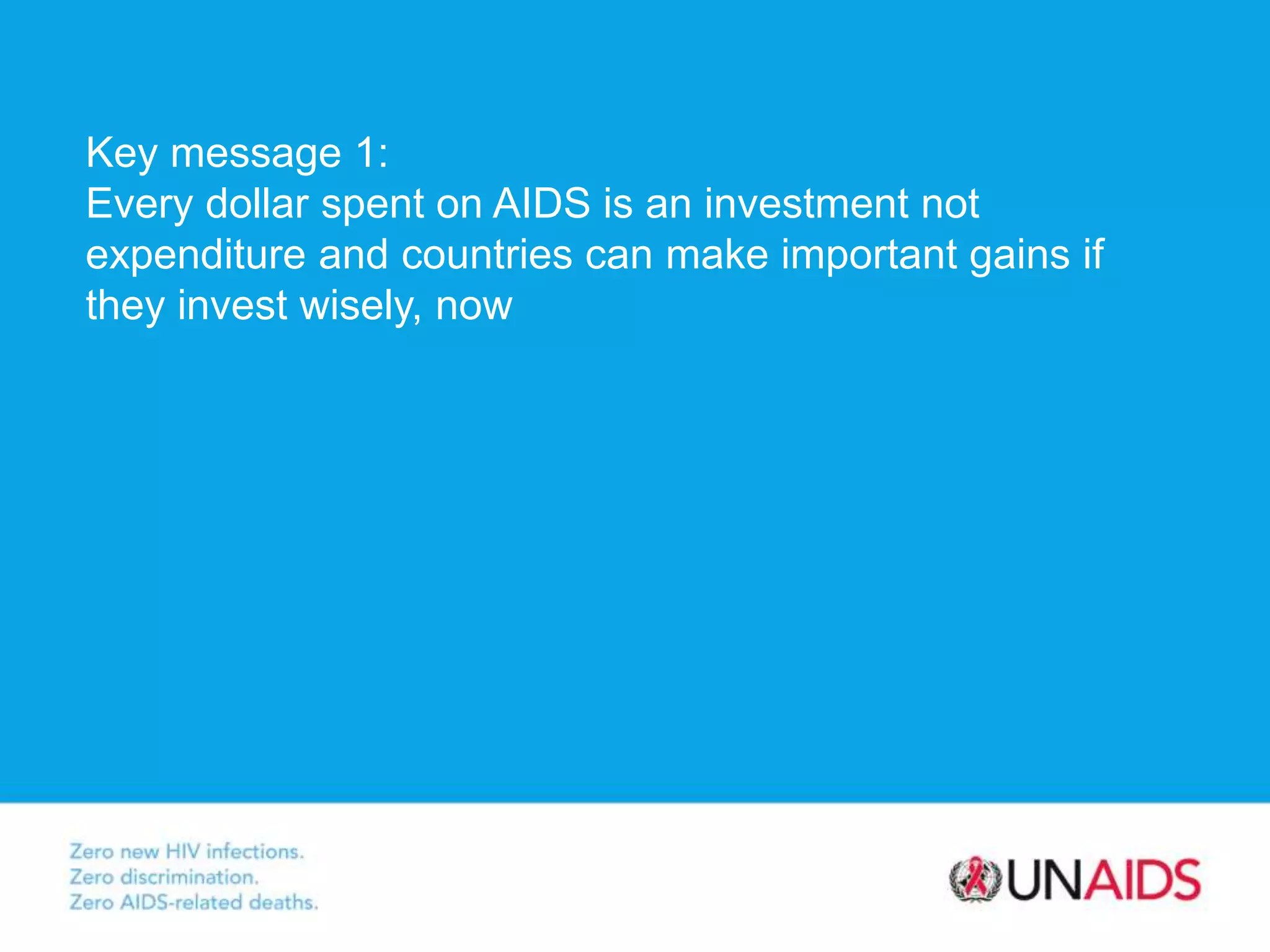 Key message 1:
Every dollar spent on AIDS is an investment not expenditure and countries can make important gains if they invest wisely, now

Zero new HIV infections.
Zero discrimination.
Zero AIDS-related deaths.

UNAIDS